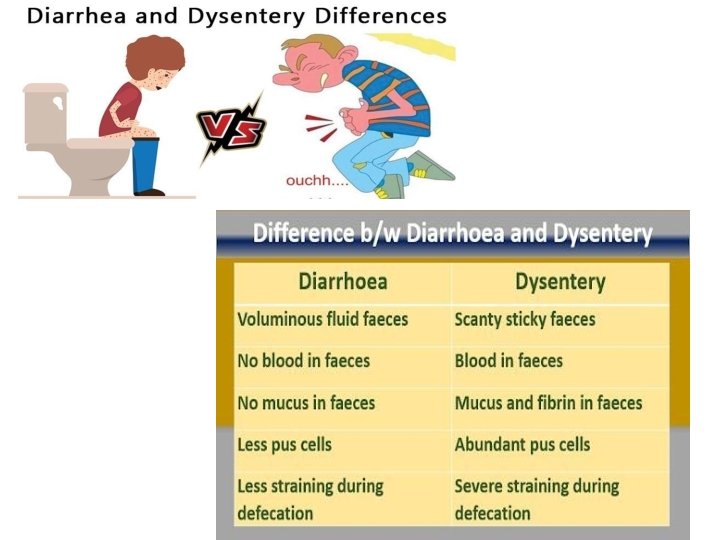 Diarrhea and Dysentery Differences

VS

ouchh....

Difference b/w Diarrhoea and Dysentery

| Diarrhoea | Dysentery |
|---|---|
| Voluminous fluid faeces | Scanty sticky faeces |
| No blood in faeces | Blood in faeces |
| No mucus in faeces | Mucus and fibrin in faeces |
| Less pus cells | Abundant pus cells |
| Less straining during defecation | Severe straining during defecation |